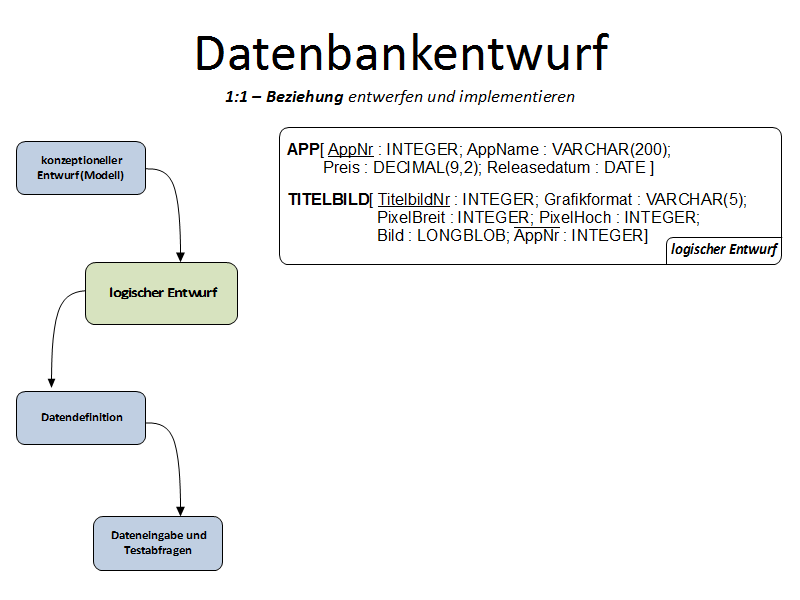 Datenbankentwurf

1:1 – Beziehung entwerfen und implementieren

konzeptioneller Entwurf(Modell)

logischer Entwurf

Datendefinition

Dateneingabe und Testabfragen

APP[ AppNr : INTEGER; AppName : VARCHAR(200); Preis : DECIMAL(9,2); Releasedatum : DATE ]

TITELBILD[ TitelbildNr : INTEGER; Grafikformat : VARCHAR(5); PixelBreit : INTEGER; PixelHoch : INTEGER; Bild : LONGBLOB; AppNr : INTEGER]

logischer Entwurf